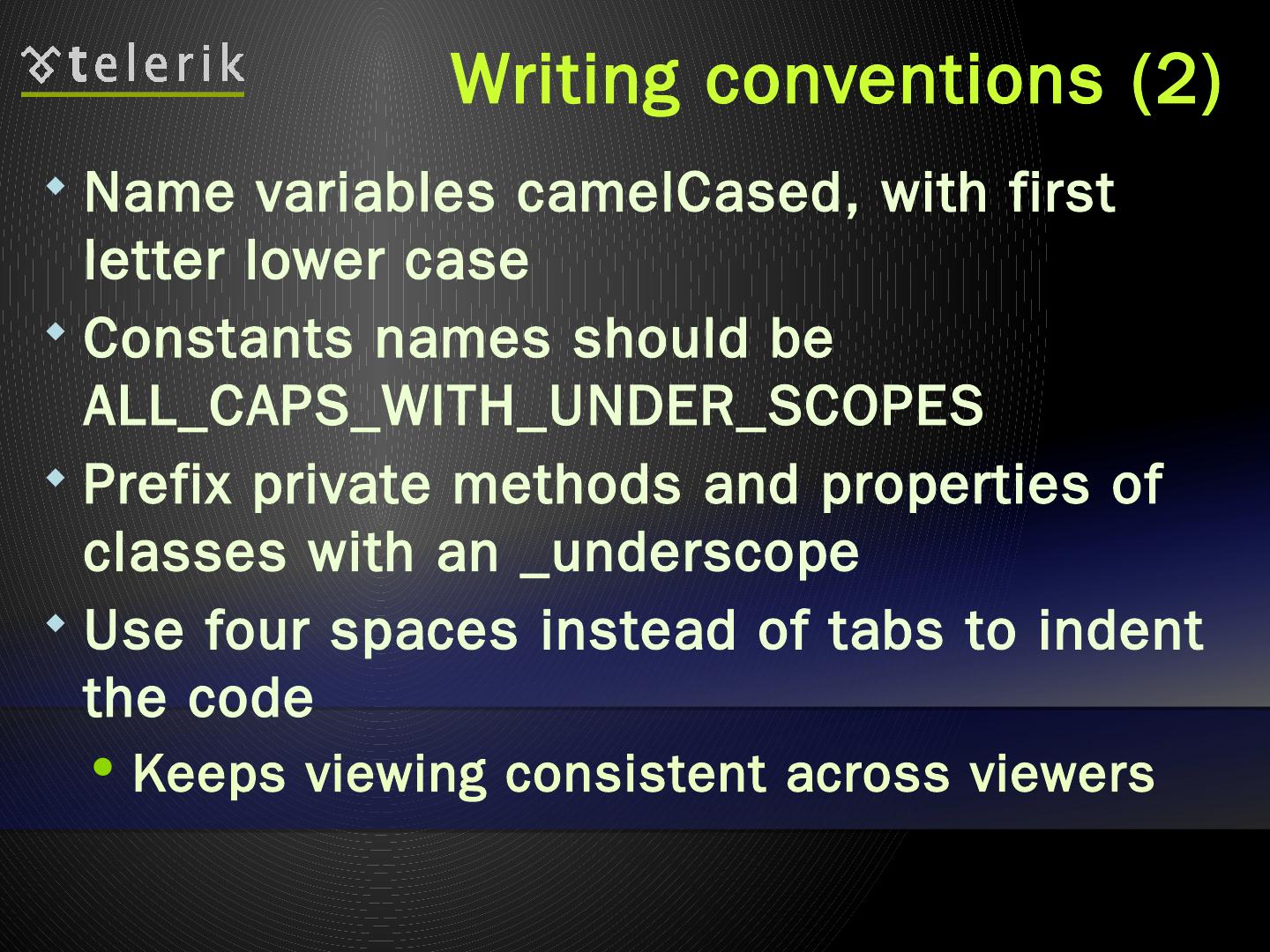 telerik

Writing conventions (2)

Name variables camelCased, with first letter lower case

Constants names should be ALL_CAPS_WITH_UNDER_SCOPES

Prefix private methods and properties of classes with an _underscope

Use four spaces instead of tabs to indent the code

Keeps viewing consistent across viewers